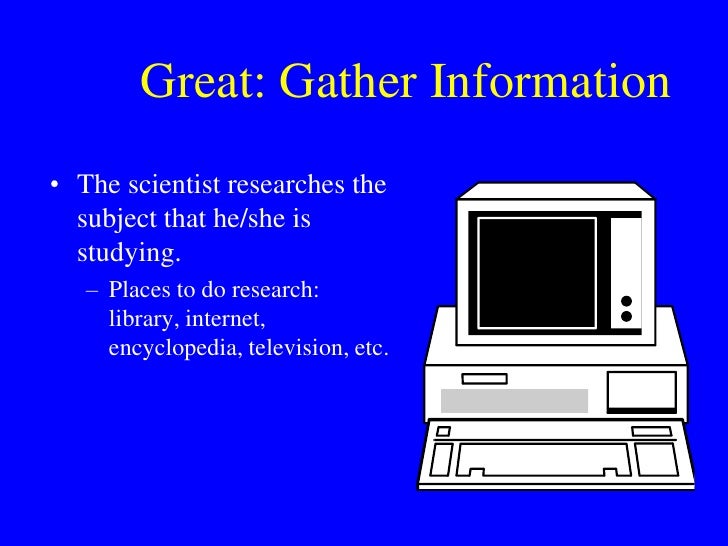 Great: Gather Information

• The scientist researches the subject that he/she is studying.

– Places to do research: library, internet, encyclopedia, television, etc.